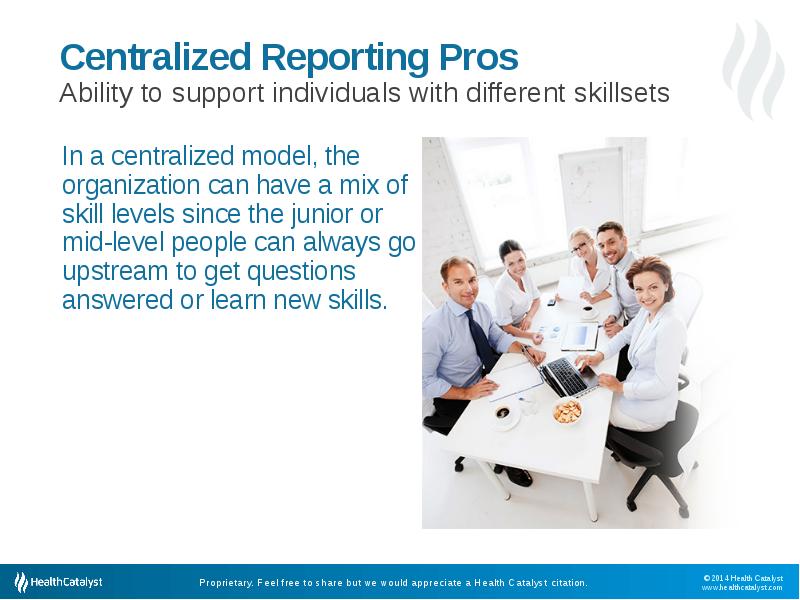 Centralized Reporting Pros
Ability to support individuals with different skillsets

In a centralized model, the organization can have a mix of skill levels since the junior or mid-level people can always go upstream to get questions answered or learn new skills.

HealthCatalyst

Proprietary. Feel free to share but we would appreciate a Health Catalyst citation.

© 2014 Health Catalyst
www.healthcatalyst.com